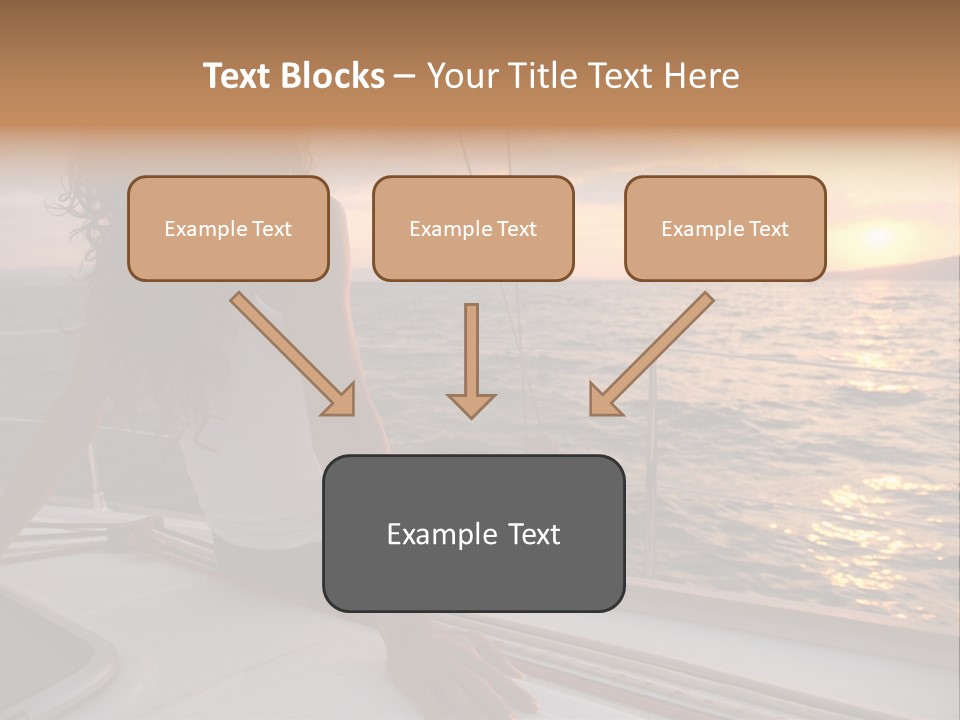 Text Blocks – Your Title Text Here

Example Text

Example Text

Example Text

Example Text